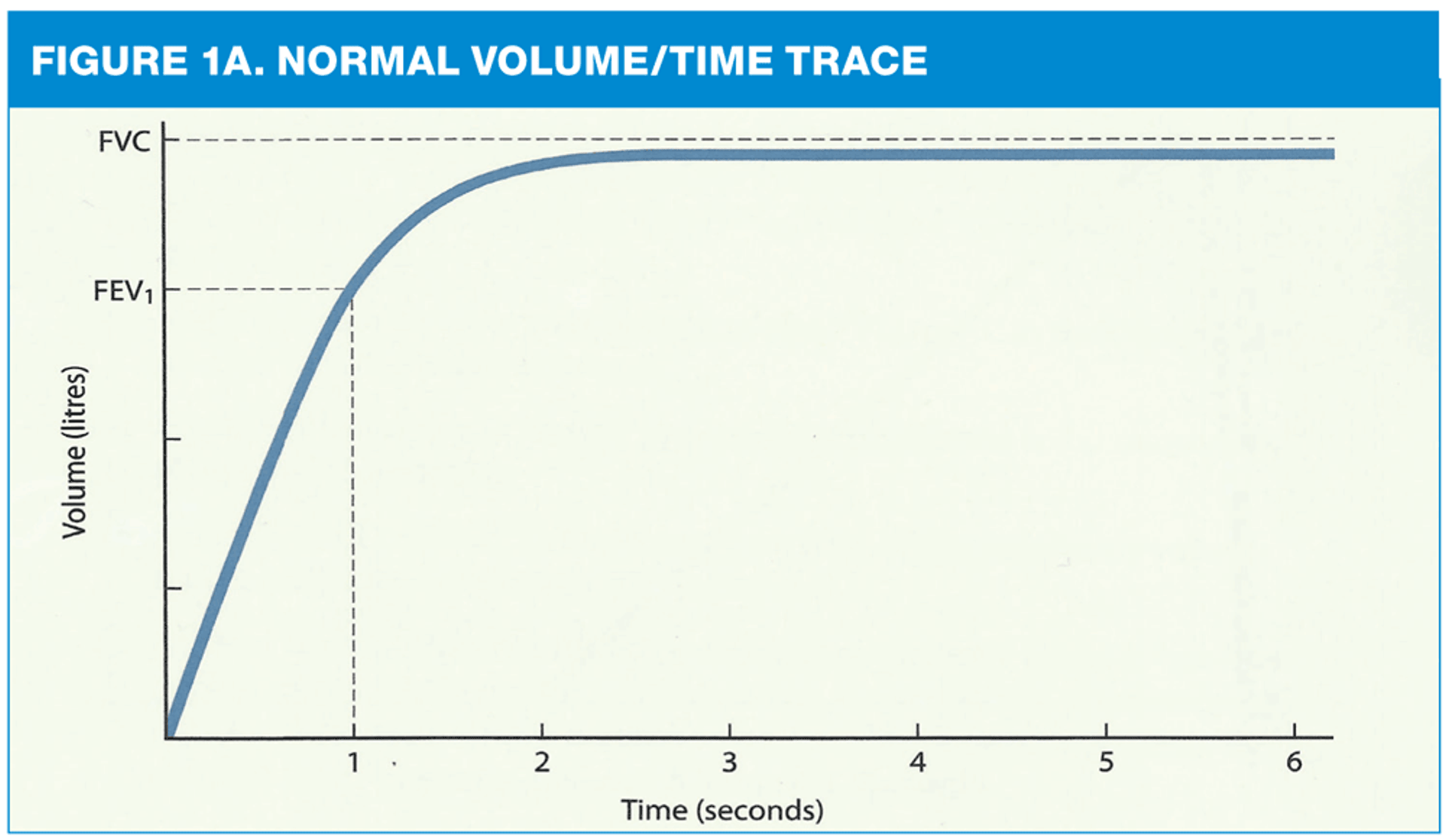 FIGURE 1A. NORMAL VOLUME/TIME TRACE

FVC

$FEV_1$

Volume (litres)

1
2
3
4
5
6

Time (seconds)